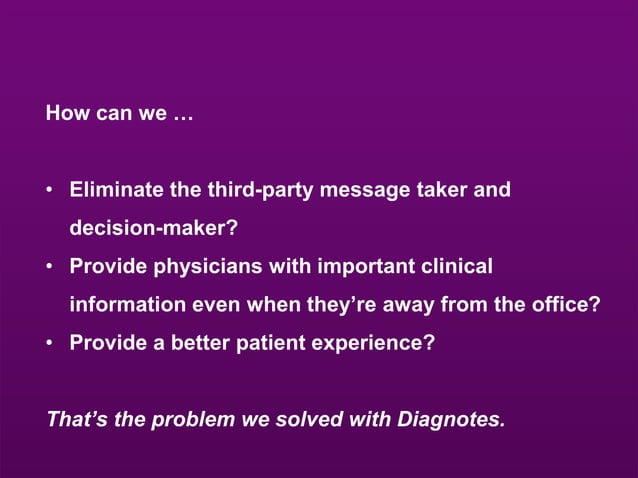 How can we …

• Eliminate the third-party message taker and decision-maker?
• Provide physicians with important clinical information even when they’re away from the office?
• Provide a better patient experience?

That’s the problem we solved with Diagnotes.